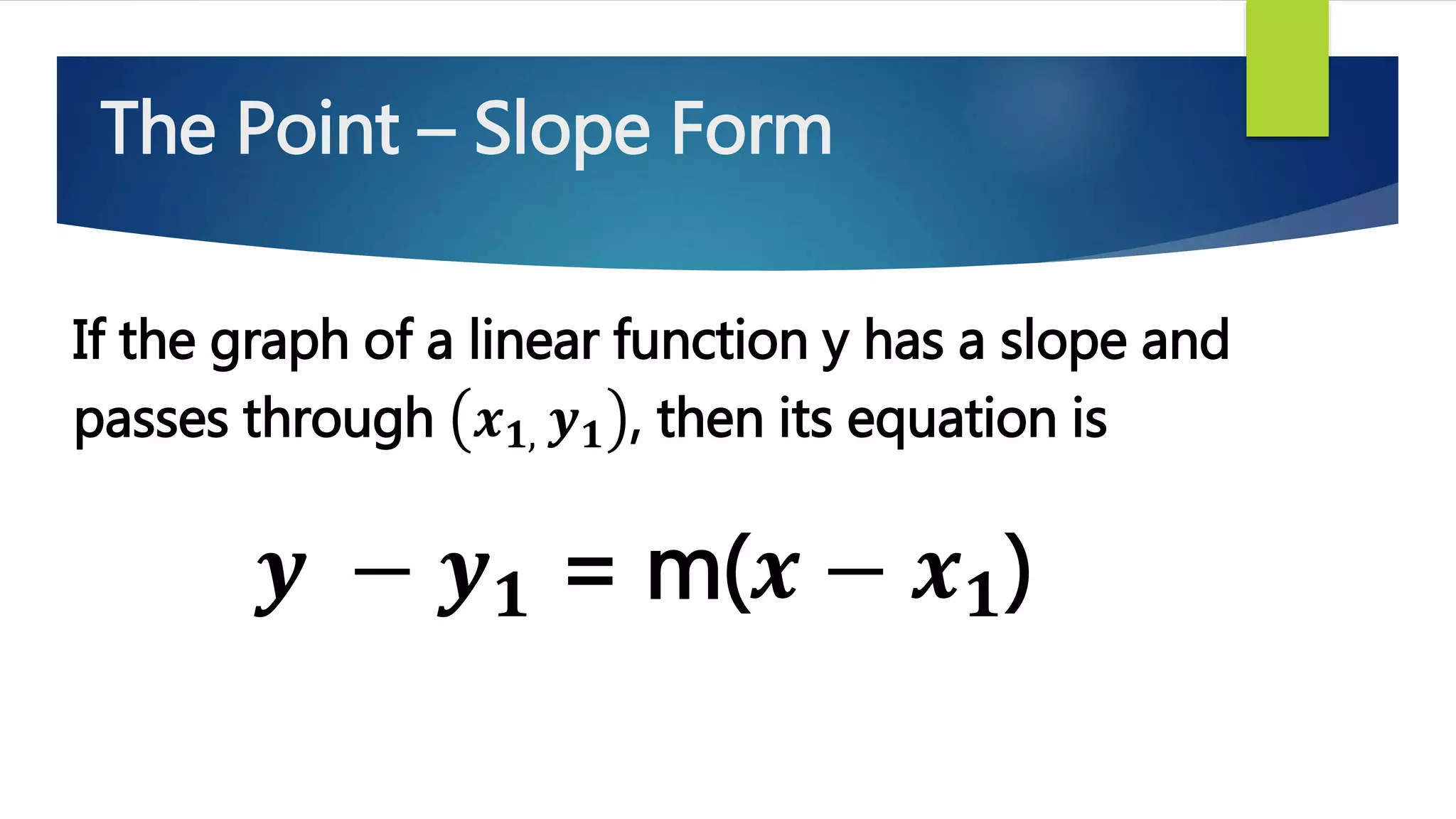 The Point – Slope Form

If the graph of a linear function y has a slope and passes through $(x_{1,} y_1)$, then its equation is

$y - y_1 = m(x - x_1)$